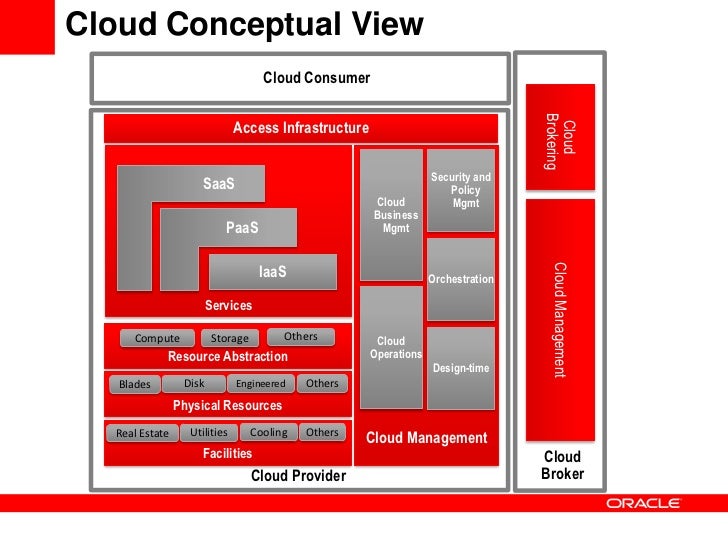 Cloud Conceptual View

Cloud Consumer

Access Infrastructure

SaaS

PaaS

IaaS

Services

Compute Storage Others

Resource Abstraction

Blades Disk Engineered Others

Physical Resources

Real Estate Utilities Cooling Others

Facilities

Cloud Business Mgmt

Security and Policy Mgmt

Orchestration

Cloud Operations

Design-time

Cloud Management

Cloud Provider

Cloud Brokering

Cloud Management

Cloud Broker

ORACLE